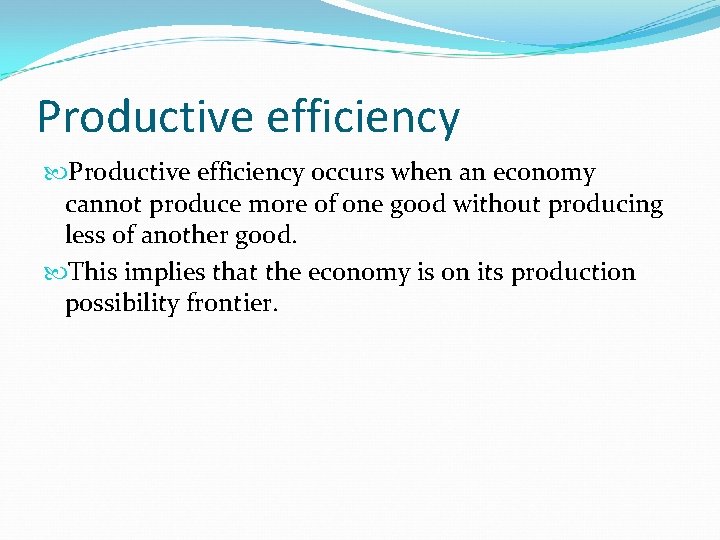 Productive efficiency

Productive efficiency occurs when an economy cannot produce more of one good without producing less of another good.

This implies that the economy is on its production possibility frontier.